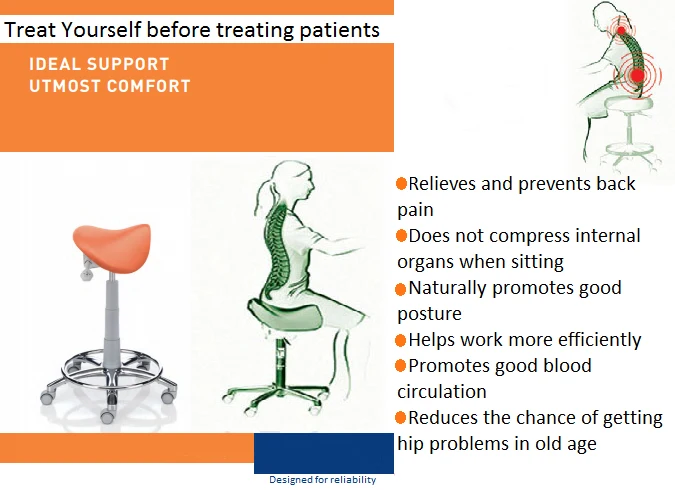 Treat Yourself before treating patients

IDEAL SUPPORT
UTMOST COMFORT

●Relieves and prevents back pain
●Does not compress internal organs when sitting
●Naturally promotes good posture
●Helps work more efficiently
●Promotes good blood circulation
●Reduces the chance of getting hip problems in old age

Designed for reliability